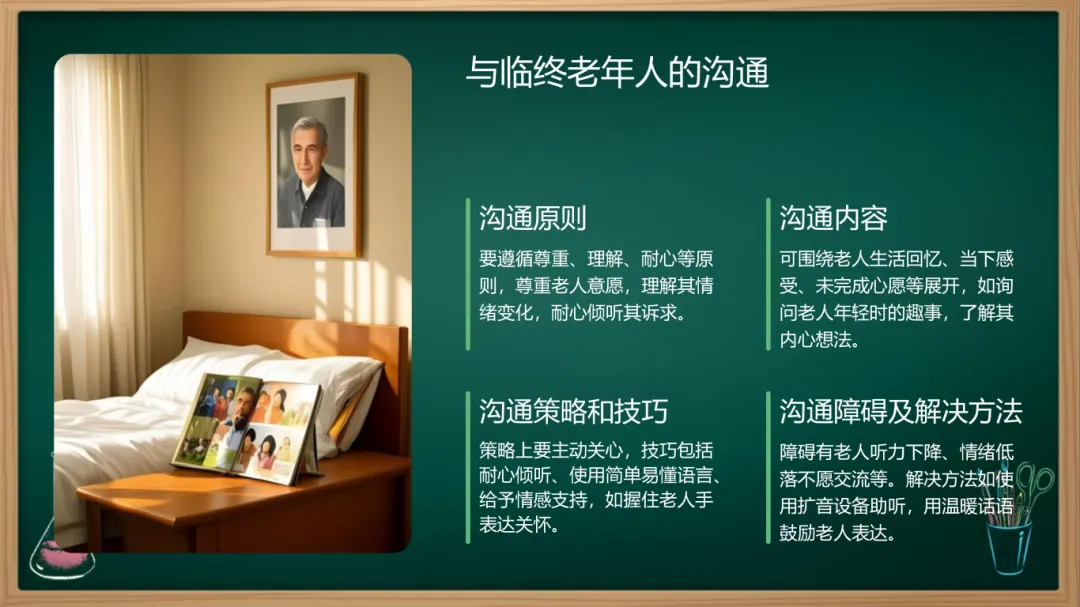 与临终老年人的沟通

沟通原则

要遵循尊重、理解、耐心等原则，尊重老人意愿，理解其情绪变化，耐心倾听其诉求。

沟通内容

可围绕老人生活回忆、当下感受、未完成心愿等展开，如询问老人年轻时的趣事，了解其内心想法。

沟通策略和技巧

策略上要主动关心，技巧包括耐心倾听、使用简单易懂语言、给予情感支持，如握住老人手表达关怀。

沟通障碍及解决方法

障碍有老人听力下降、情绪低落不愿交流等。解决方法如使用扩音设备助听，用温暖话语鼓励老人表达。